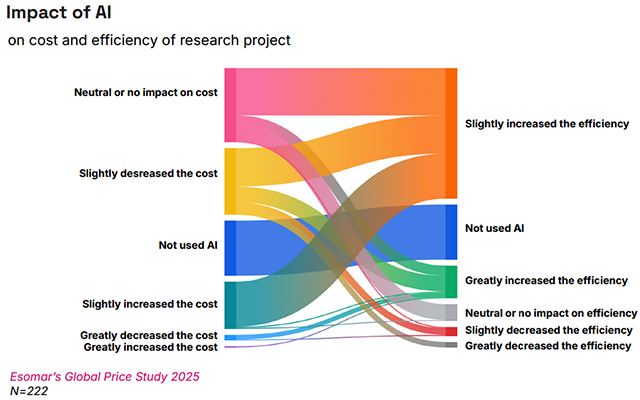 Impact of AI

on cost and efficiency of research project

Neutral or no impact on cost

Slightly desreased the cost

Not used AI

Slightly increased the cost

Greatly decreased the cost

Greatly increased the cost

Slightly increased the efficiency

Not used AI

Greatly increased the efficiency

Neutral or no impact on efficiency

Slightly decreased the efficiency

Greatly decreased the efficiency

Esomar's Global Price Study 2025
N=222